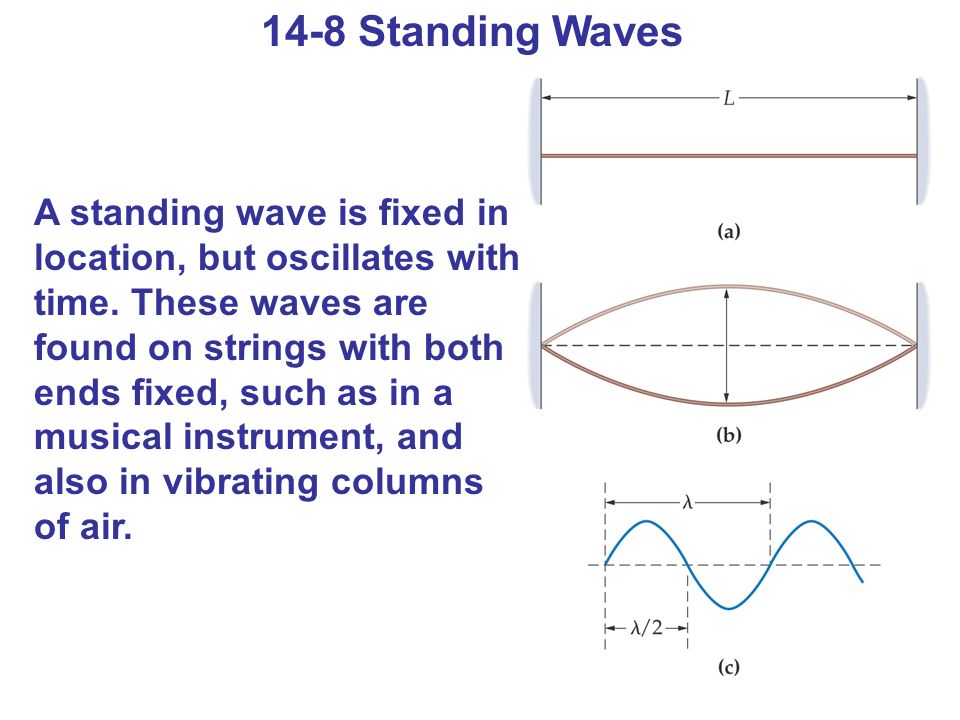 14-8 Standing Waves

A standing wave is fixed in location, but oscillates with time. These waves are found on strings with both ends fixed, such as in a musical instrument, and also in vibrating columns of air.

$L$

(a)

(b)

$\lambda$

$\lambda/2$

(c)